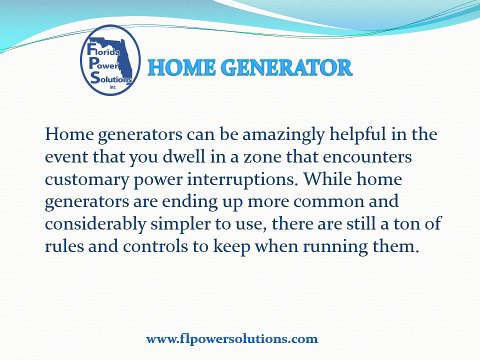 Florida Power Solutions Inc

HOME GENERATOR

Home generators can be amazingly helpful in the event that you dwell in a zone that encounters customary power interruptions. While home generators are ending up more common and considerably simpler to use, there are still a ton of rules and controls to keep when running them.

www.flpowersolutions.com